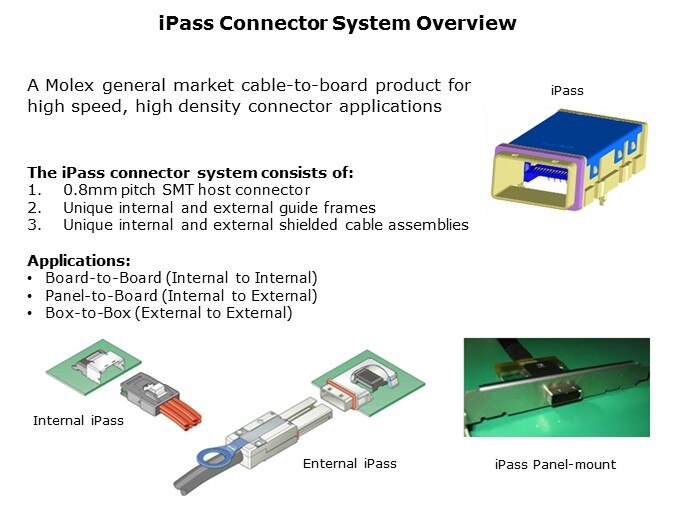 iPass Connector System Overview

A Molex general market cable-to-board product for high speed, high density connector applications

iPass

The iPass connector system consists of:
1. 0.8mm pitch SMT host connector
2. Unique internal and external guide frames
3. Unique internal and external shielded cable assemblies

Applications:
• Board-to-Board (Internal to Internal)
• Panel-to-Board (Internal to External)
• Box-to-Box (External to External)

Internal iPass

Enternal iPass

iPass Panel-mount